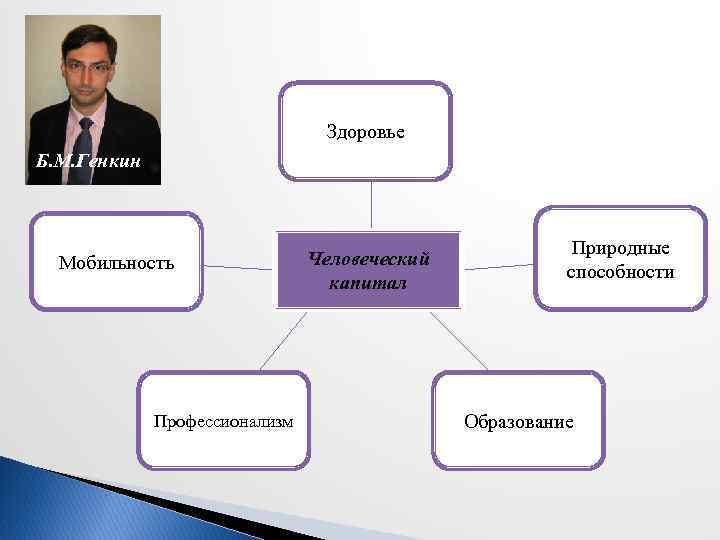 Б.М.Генкин

Здоровье

Мобильность

Человеческий капитал

Природные способности

Профессионализм

Образование